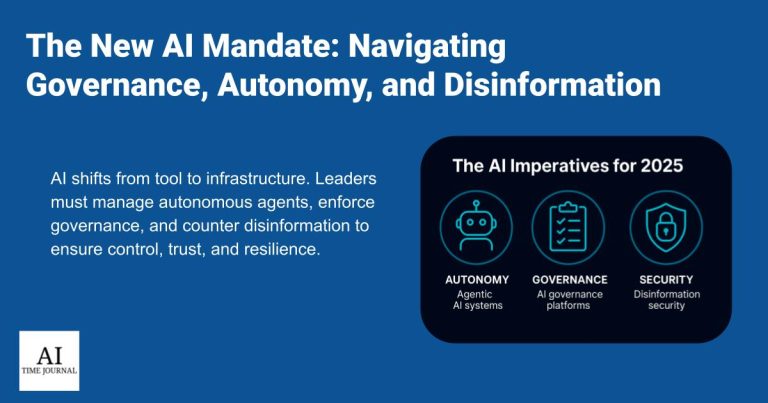 The New AI Mandate: Navigating Governance, Autonomy, and Disinformation

AI shifts from tool to infrastructure. Leaders must manage autonomous agents, enforce governance, and counter disinformation to ensure control, trust, and resilience.

The AI Imperatives for 2025

AUTONOMY
Agentic AI systems

GOVERNANCE
AI governance platforms

SECURITY
Disinformation security

AI
TIME JOURNAL